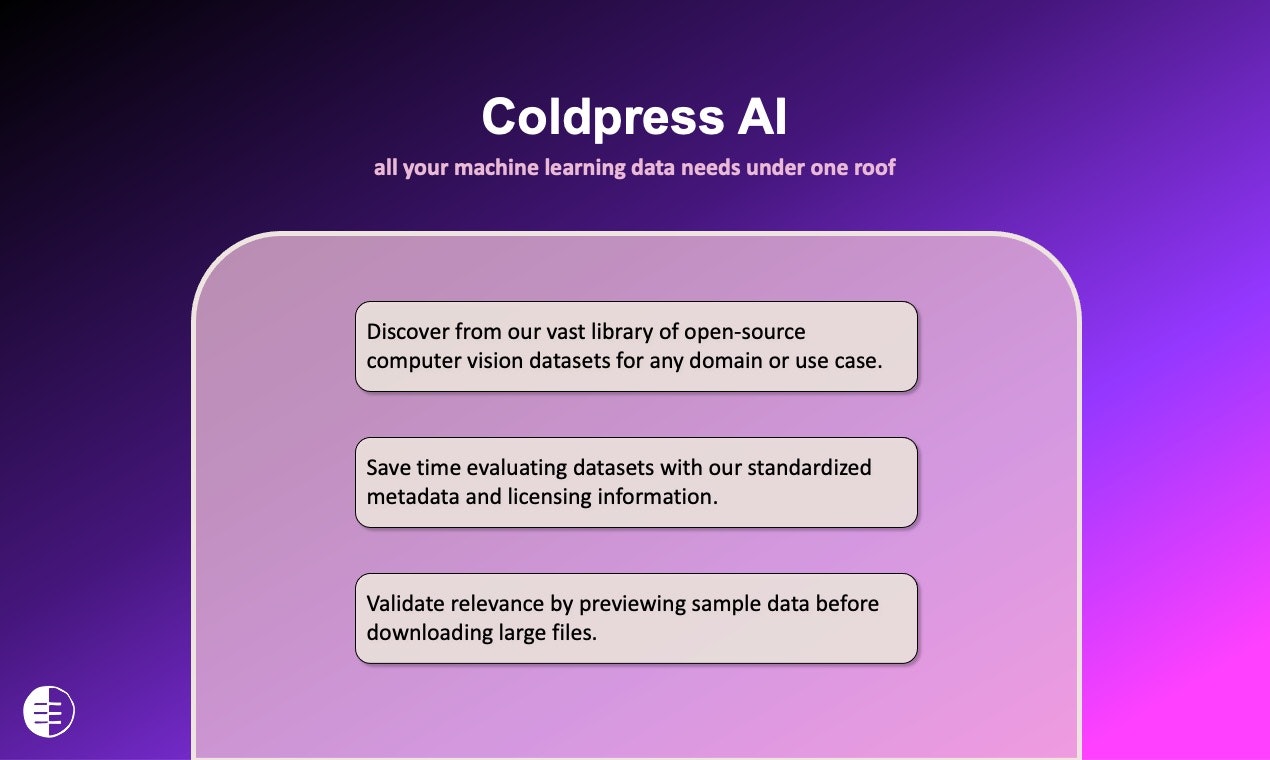 Coldpress AI

all your machine learning data needs under one roof

Discover from our vast library of open-source computer vision datasets for any domain or use case.

Save time evaluating datasets with our standardized metadata and licensing information.

Validate relevance by previewing sample data before downloading large files.